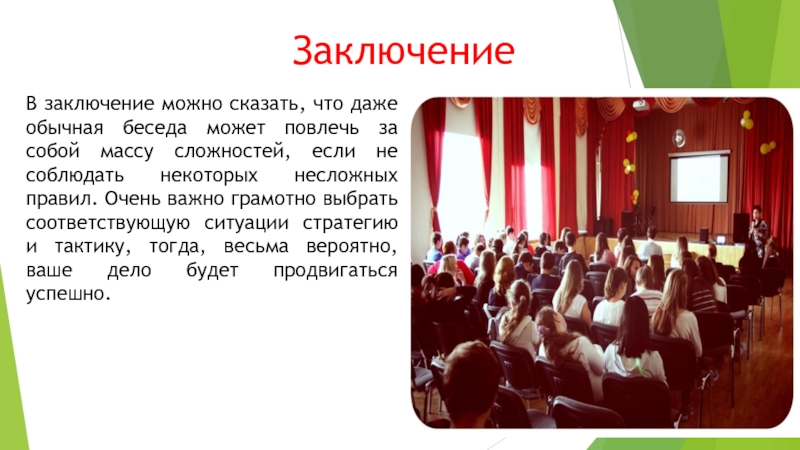 Заключение

В заключение можно сказать, что даже обычная беседа может повлечь за собой массу сложностей, если не соблюдать некоторых несложных правил. Очень важно грамотно выбрать соответствующую ситуации стратегию и тактику, тогда, весьма вероятно, ваше дело будет продвигаться успешно.